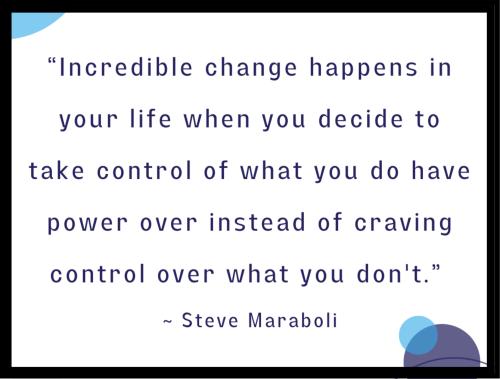 “Incredible change happens in your life when you decide to take control of what you do have power over instead of craving control over what you don't.”

~ Steve Maraboli